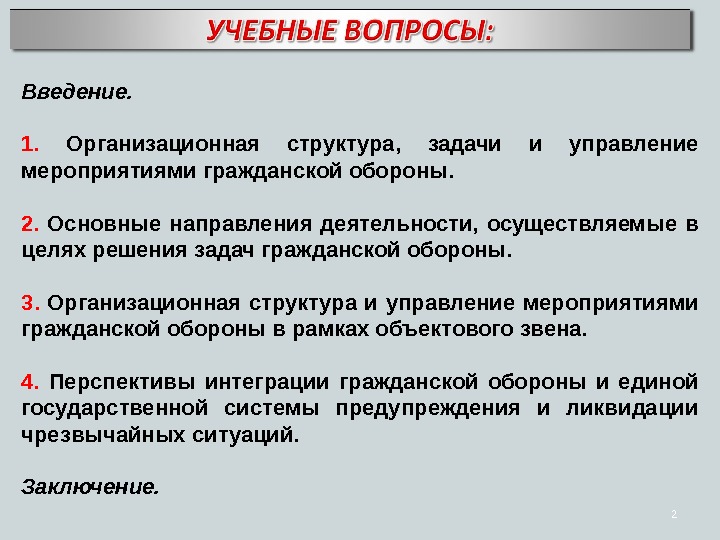 УЧЕБНЫЕ ВОПРОСЫ:

Введение.

1. Организационная структура, задачи и управление мероприятиями гражданской обороны.

2. Основные направления деятельности, осуществляемые в целях решения задач гражданской обороны.

3. Организационная структура и управление мероприятиями гражданской обороны в рамках объектового звена.

4. Перспективы интеграции гражданской обороны и единой государственной системы предупреждения и ликвидации чрезвычайных ситуаций.

Заключение.

2